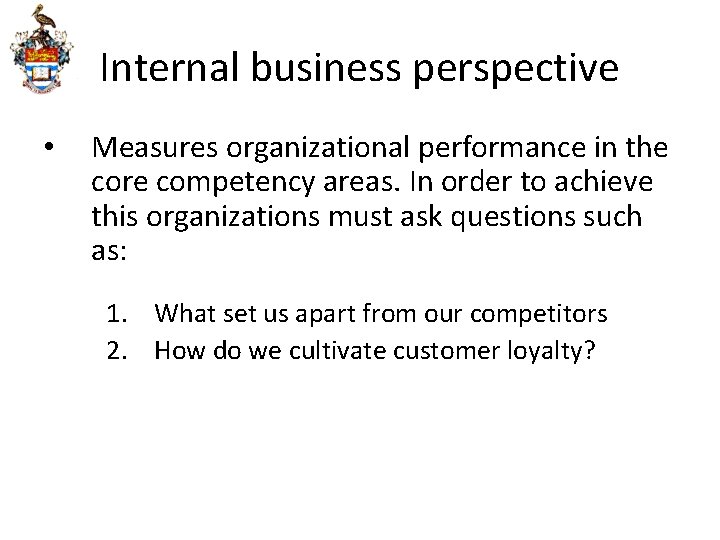 Internal business perspective

• Measures organizational performance in the core competency areas. In order to achieve this organizations must ask questions such as:

1. What set us apart from our competitors
2. How do we cultivate customer loyalty?